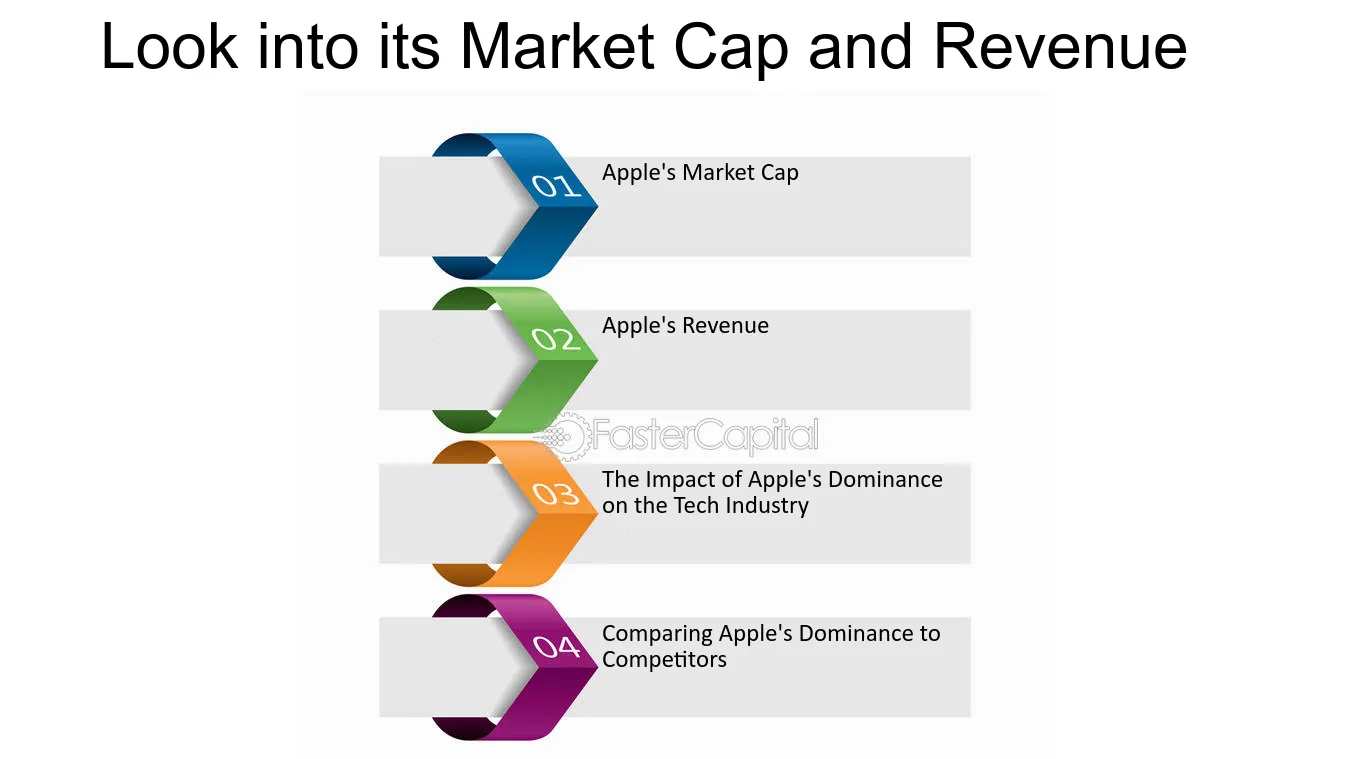 Look into its Market Cap and Revenue

01
Apple's Market Cap

02
Apple's Revenue

03
The Impact of Apple's Dominance on the Tech Industry

04
Comparing Apple's Dominance to Competitors

FasterCapital